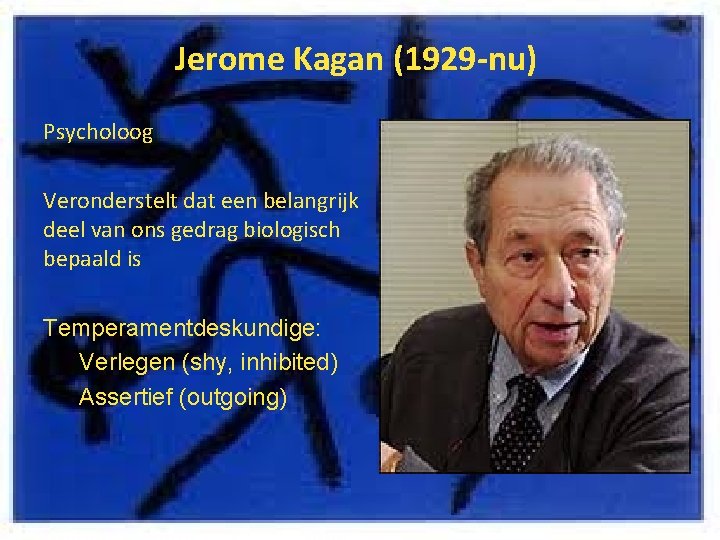 Jerome Kagan (1929-nu)

Psycholoog

Veronderstelt dat een belangrijk deel van ons gedrag biologisch bepaald is

Temperamentdeskundige:
Verlegen (shy, inhibited)
Assertief (outgoing)